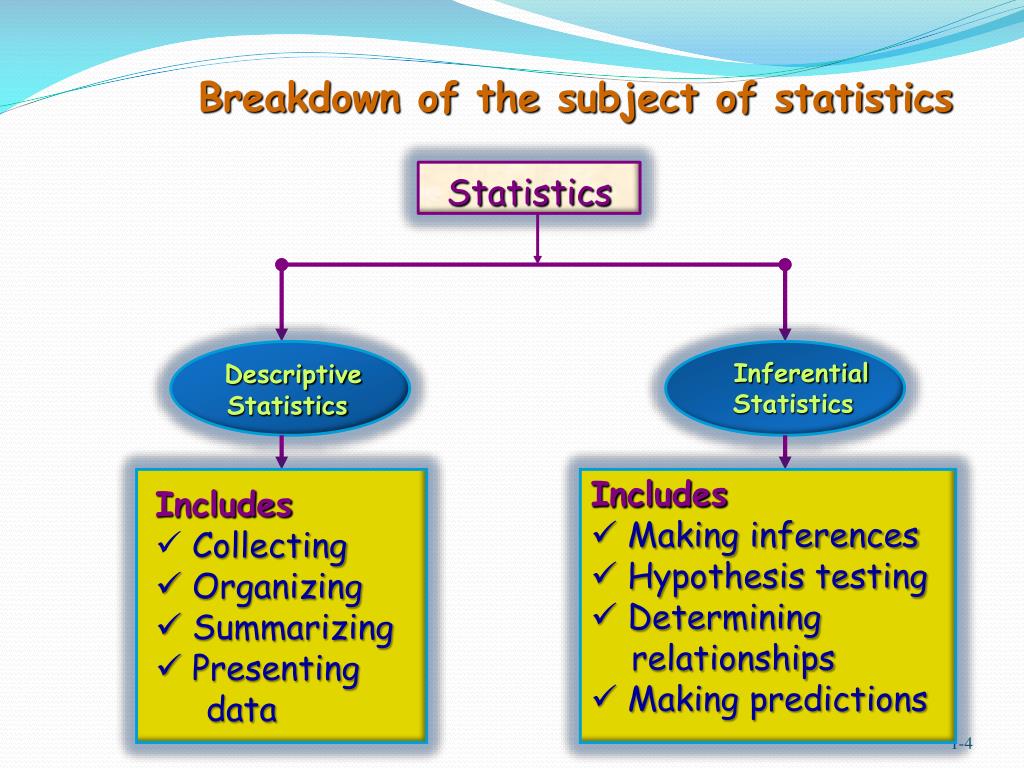 Breakdown of the subject of statistics

Statistics

Descriptive Statistics

Inferential Statistics

Includes
✓ Collecting
✓ Organizing
✓ Summarizing
✓ Presenting data

Includes
✓ Making inferences
✓ Hypothesis testing
✓ Determining relationships
✓ Making predictions

1-4